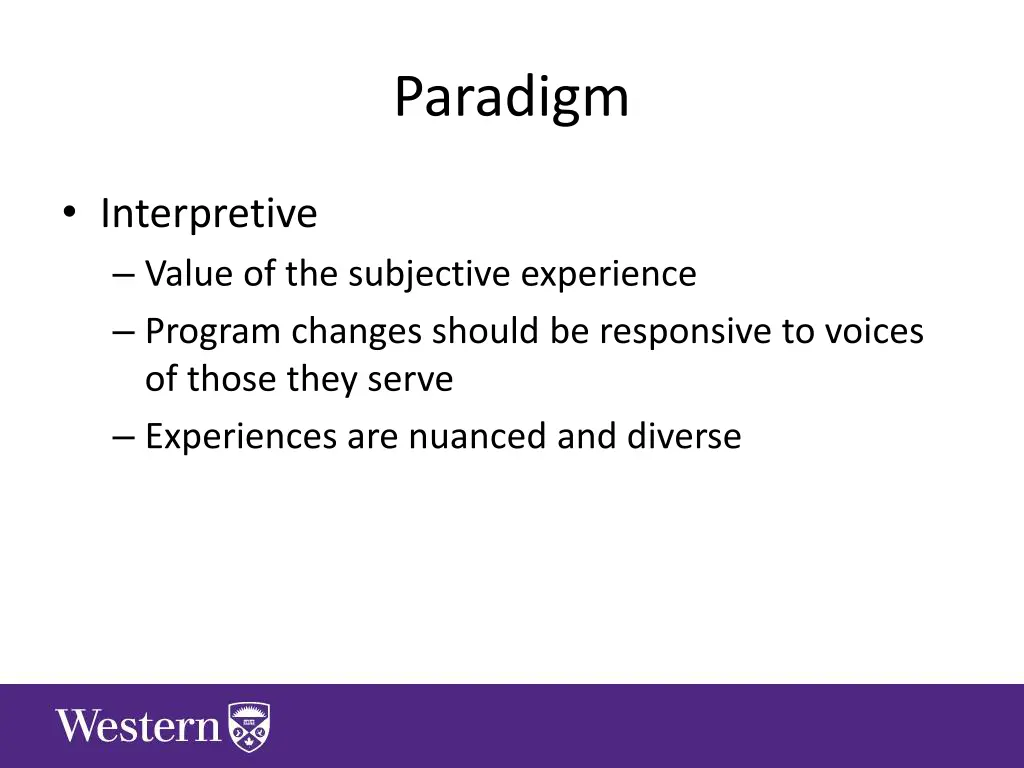 Paradigm

• Interpretive
– Value of the subjective experience
– Program changes should be responsive to voices of those they serve
– Experiences are nuanced and diverse

Western